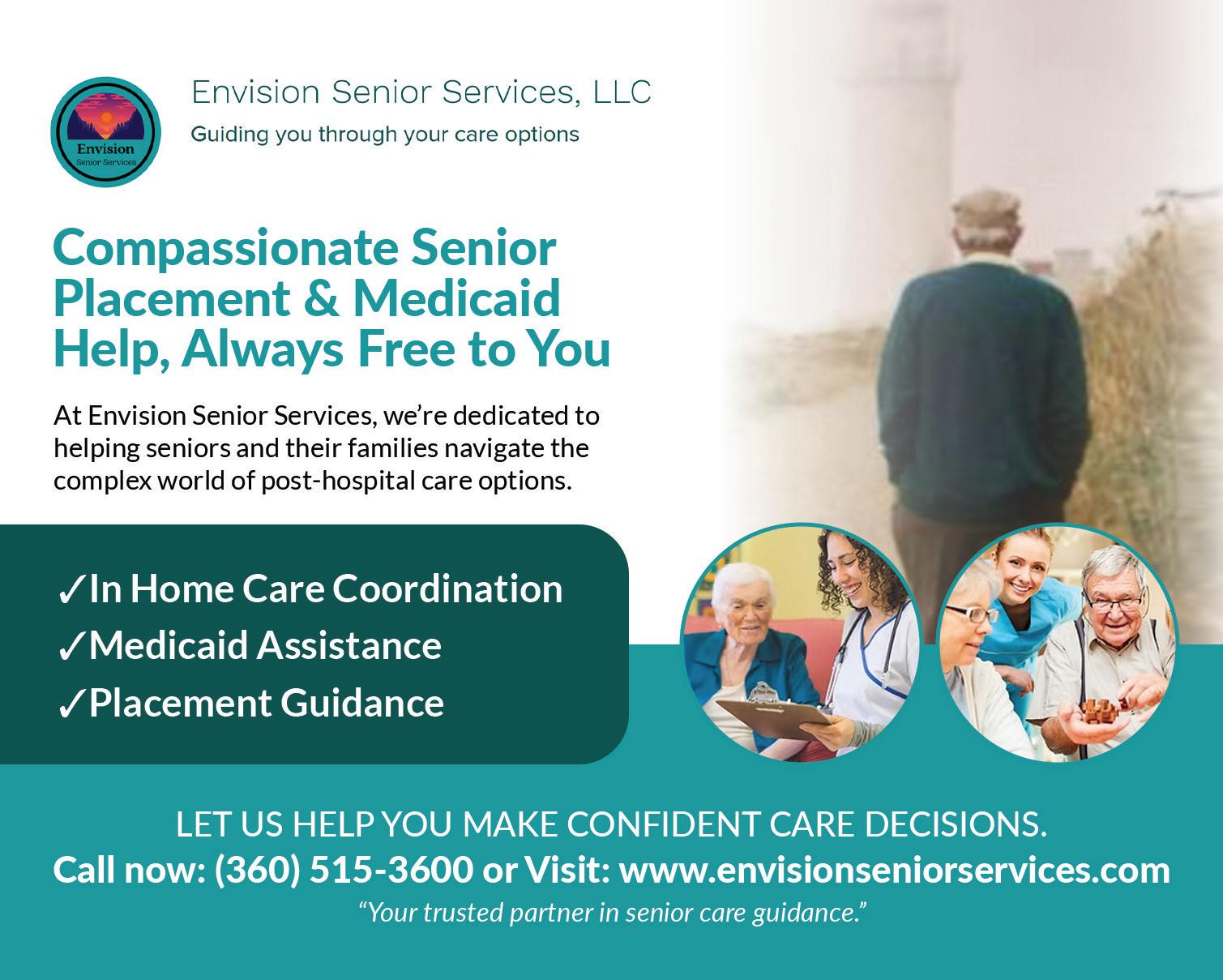 Envision
Senior Services

Envision Senior Services, LLC
Guiding you through your care options

Compassionate Senior Placement & Medicaid Help, Always Free to You

At Envision Senior Services, we're dedicated to helping seniors and their families navigate the complex world of post-hospital care options.

✓In Home Care Coordination
✓Medicaid Assistance
✓Placement Guidance

LET US HELP YOU MAKE CONFIDENT CARE DECISIONS.
Call now: (360) 515-3600 or Visit: www.envisionseniorservices.com
"Your trusted partner in senior care guidance."